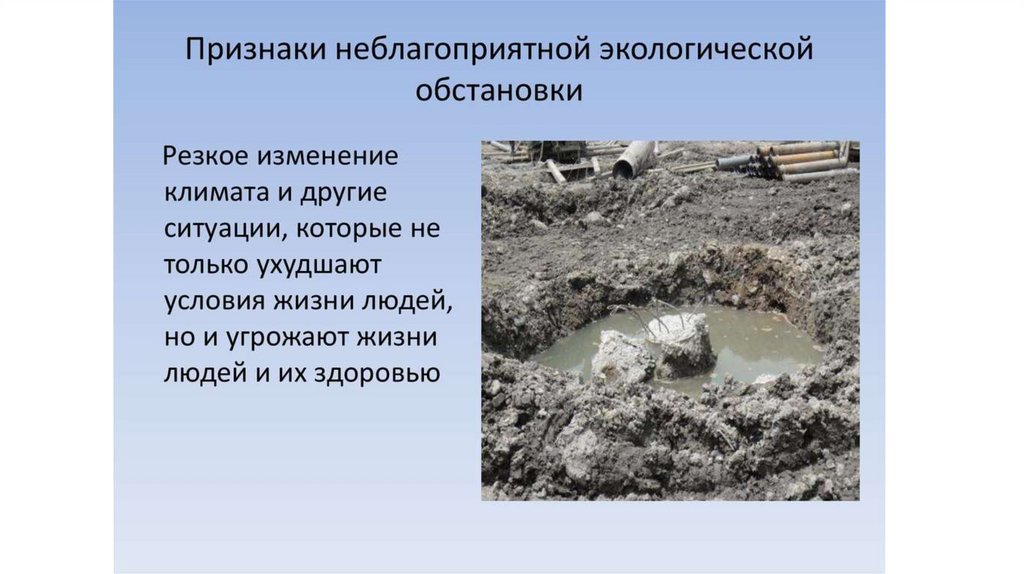 Признаки неблагоприятной экологической обстановки

Резкое изменение климата и другие ситуации, которые не только ухудшают условия жизни людей, но и угрожают жизни людей и их здоровью